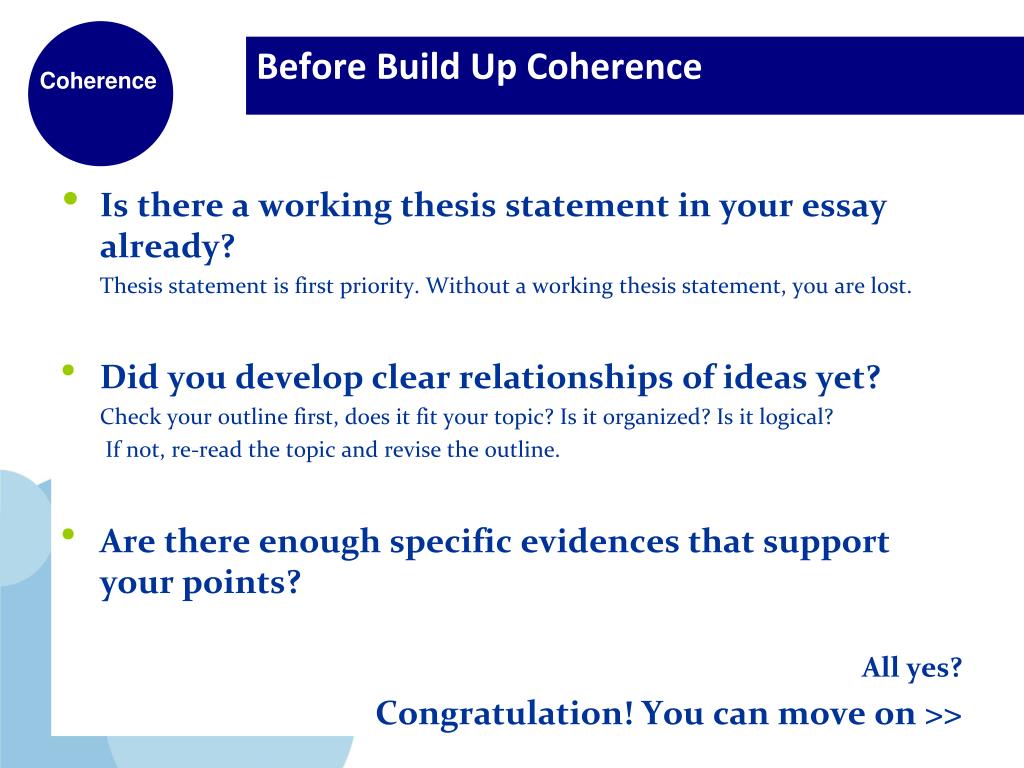 Coherence

Before Build Up Coherence

• Is there a working thesis statement in your essay already?
Thesis statement is first priority. Without a working thesis statement, you are lost.

• Did you develop clear relationships of ideas yet?
Check your outline first, does it fit your topic? Is it organized? Is it logical?
If not, re-read the topic and revise the outline.

• Are there enough specific evidences that support your points?

All yes?

Congratulation! You can move on >>